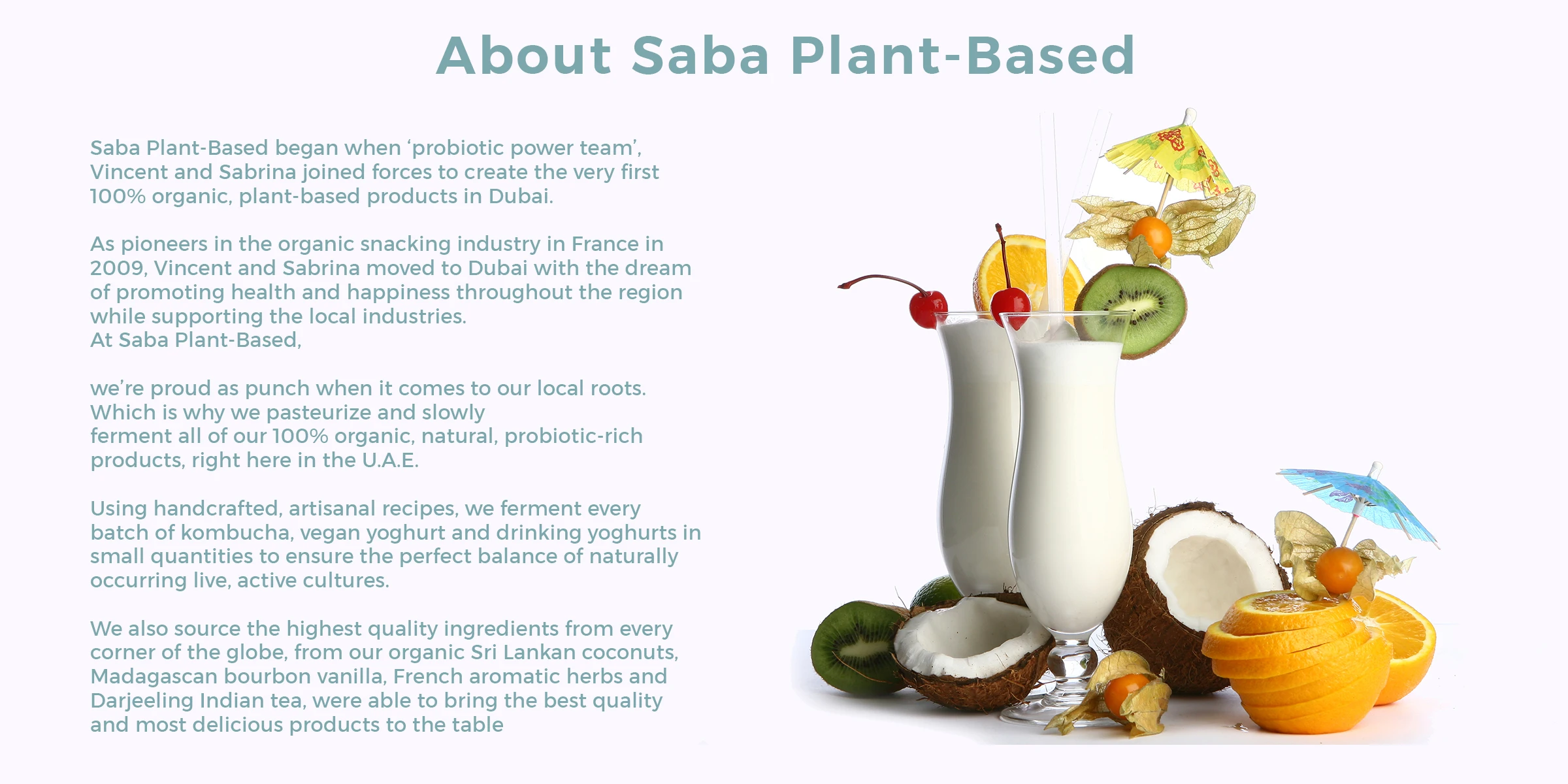 About Saba Plant-Based

Saba Plant-Based began when ‘probiotic power team’, Vincent and Sabrina joined forces to create the very first 100% organic, plant-based products in Dubai.

As pioneers in the organic snacking industry in France in 2009, Vincent and Sabrina moved to Dubai with the dream of promoting health and happiness throughout the region while supporting the local industries.
At Saba Plant-Based,

we’re proud as punch when it comes to our local roots. Which is why we pasteurize and slowly
ferment all of our 100% organic, natural, probiotic-rich products, right here in the U.A.E.

Using handcrafted, artisanal recipes, we ferment every batch of kombucha, vegan yoghurt and drinking yoghurts in small quantities to ensure the perfect balance of naturally occurring live, active cultures.

We also source the highest quality ingredients from every corner of the globe, from our organic Sri Lankan coconuts, Madagascan bourbon vanilla, French aromatic herbs and Darjeeling Indian tea, were able to bring the best quality and most delicious products to the table